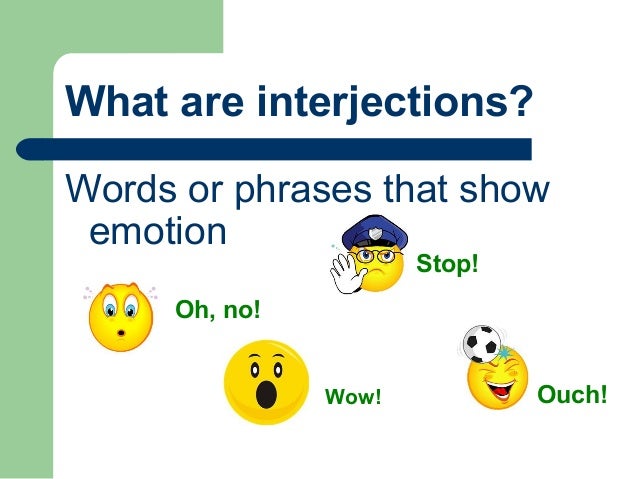 What are interjections?

Words or phrases that show emotion

Stop!

Oh, no!

Wow!

Ouch!